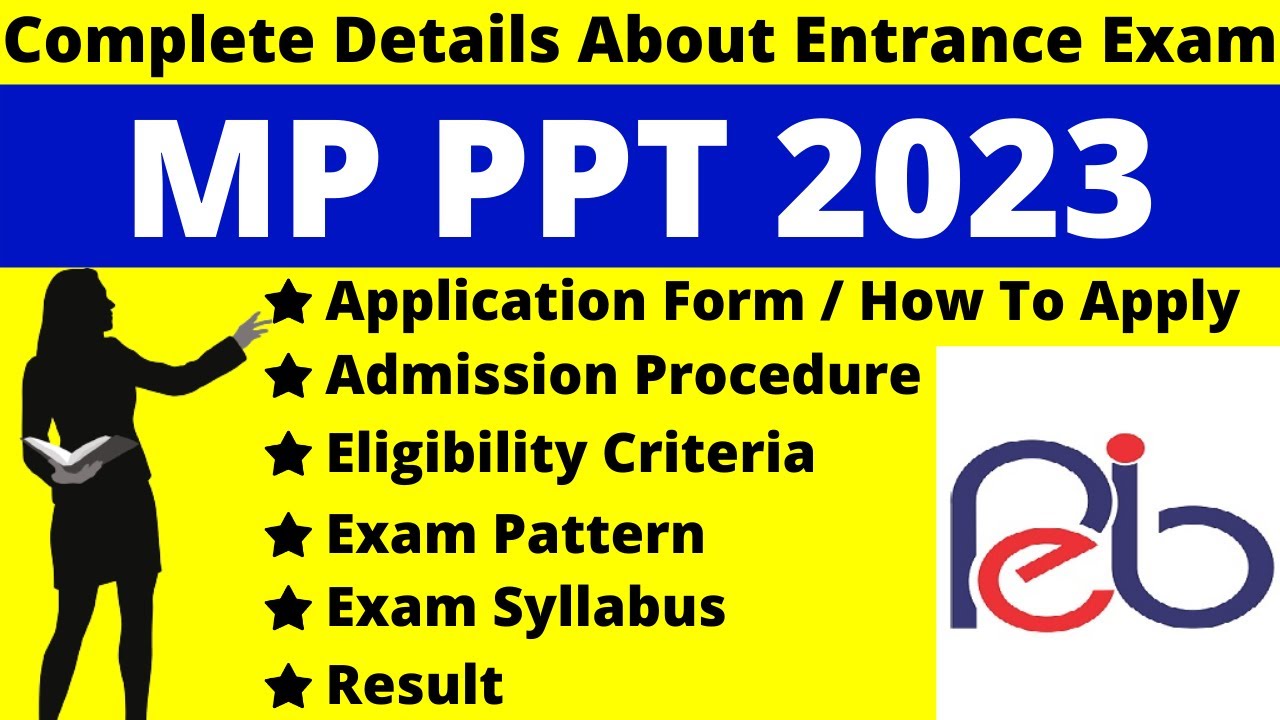 Complete Details About Entrance Exam

MP PPT 2023

★ Application Form / How To Apply
★ Admission Procedure
★ Eligibility Criteria
★ Exam Pattern
★ Exam Syllabus
★ Result

peb